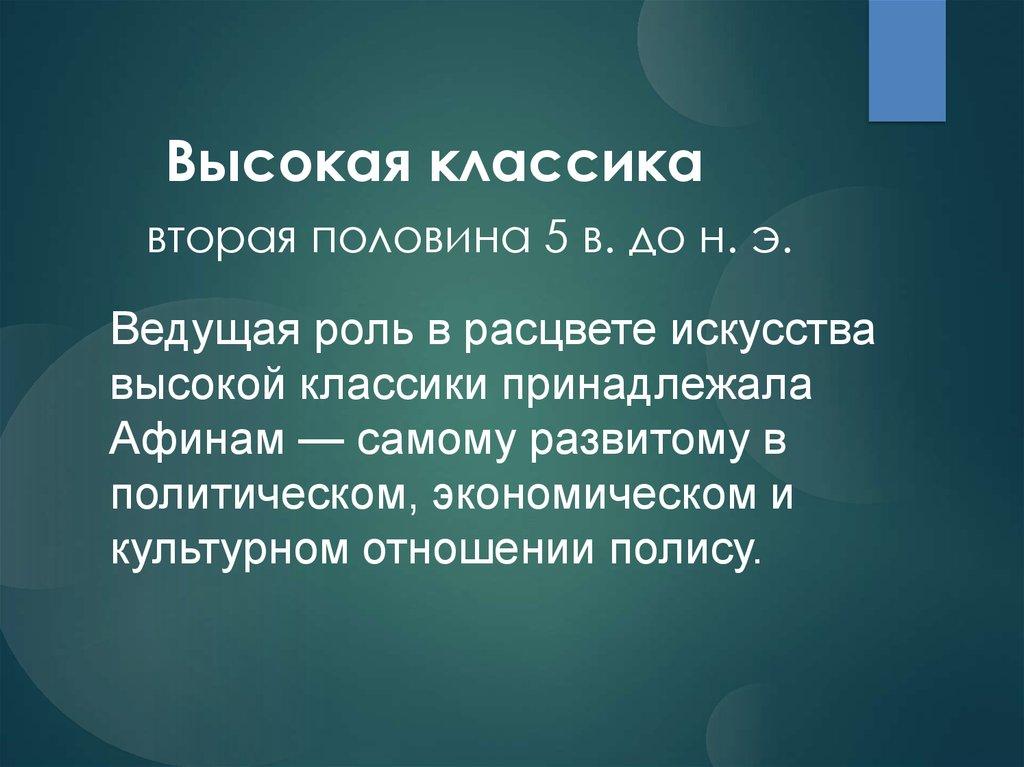 Высокая классика

вторая половина 5 в. до н. э.

Ведущая роль в расцвете искусства высокой классики принадлежала Афинам — самому развитому в политическом, экономическом и культурном отношении полису.